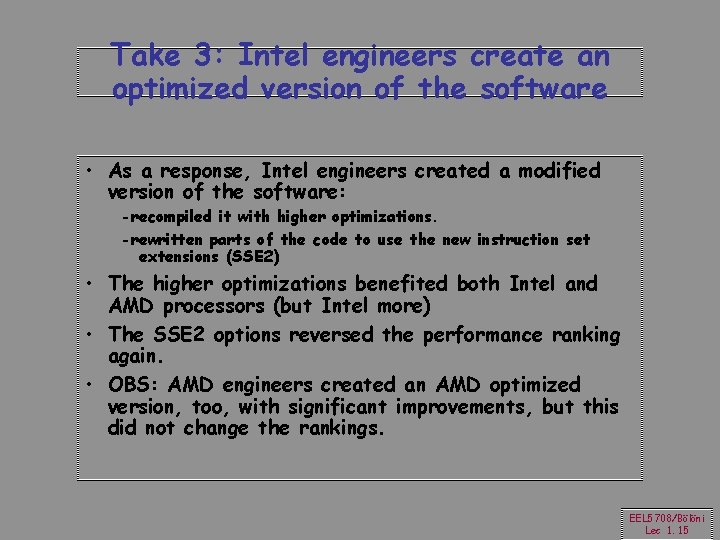 Take 3: Intel engineers create an optimized version of the software

• As a response, Intel engineers created a modified version of the software:

-recompiled it with higher optimizations.

-rewritten parts of the code to use the new instruction set extensions (SSE2)

• The higher optimizations benefited both Intel and AMD processors (but Intel more)

• The SSE2 options reversed the performance ranking again.

• OBS: AMD engineers created an AMD optimized version, too, with significant improvements, but this did not change the rankings.

EEL5708/Bölöni
Lec 1.15